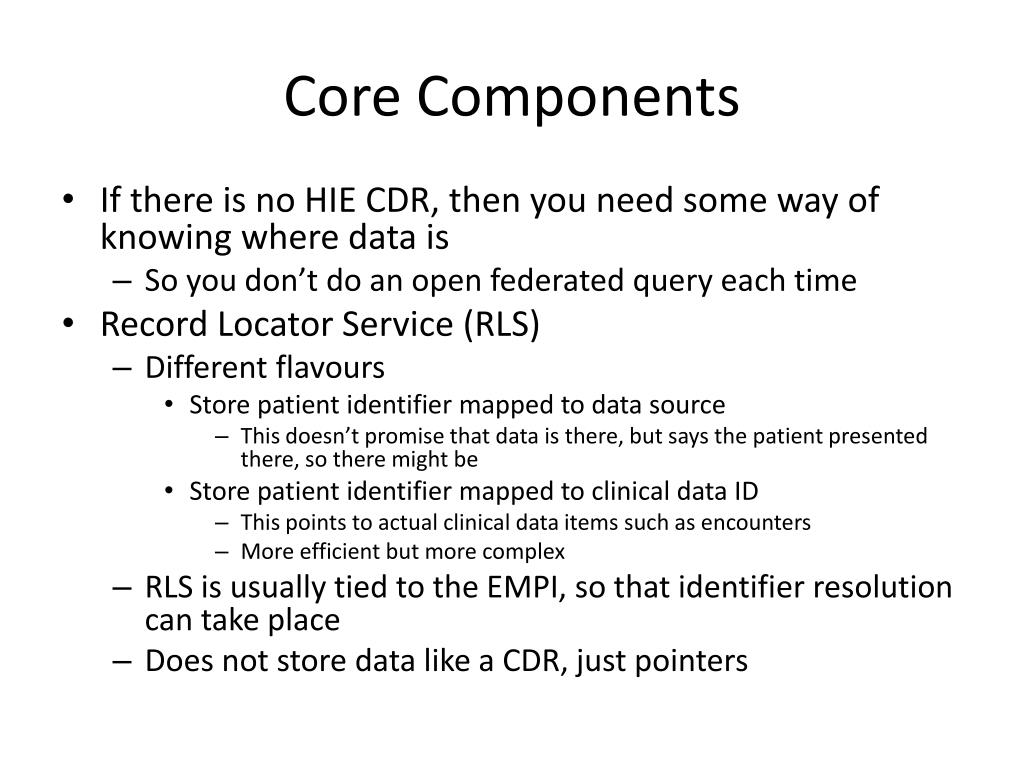 Core Components

• If there is no HIE CDR, then you need some way of knowing where data is
  – So you don’t do an open federated query each time
• Record Locator Service (RLS)
  – Different flavours
    • Store patient identifier mapped to data source
      – This doesn’t promise that data is there, but says the patient presented there, so there might be
    • Store patient identifier mapped to clinical data ID
      – This points to actual clinical data items such as encounters
      – More efficient but more complex
  – RLS is usually tied to the EMPI, so that identifier resolution can take place
  – Does not store data like a CDR, just pointers